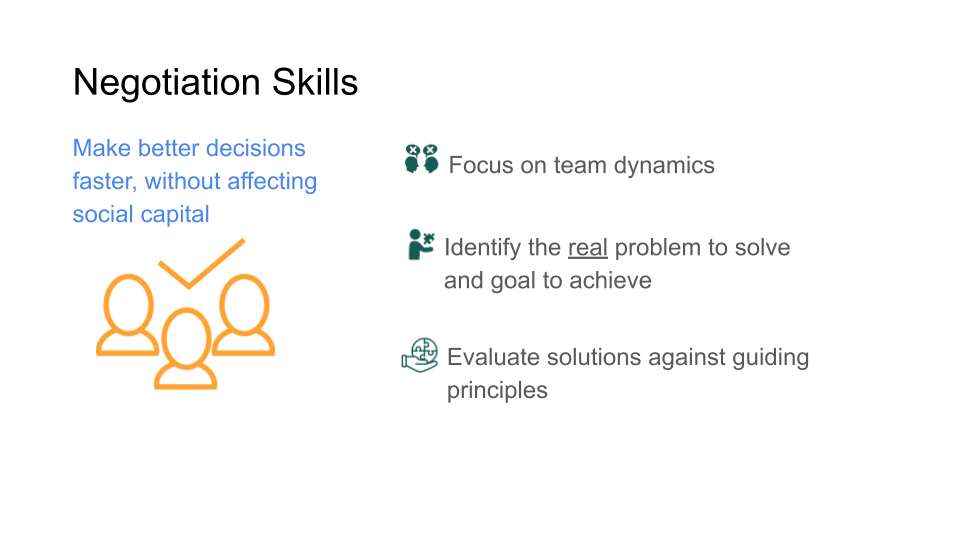 Negotiation Skills

Make better decisions faster, without affecting social capital

Focus on team dynamics

Identify the real problem to solve and goal to achieve

Evaluate solutions against guiding principles